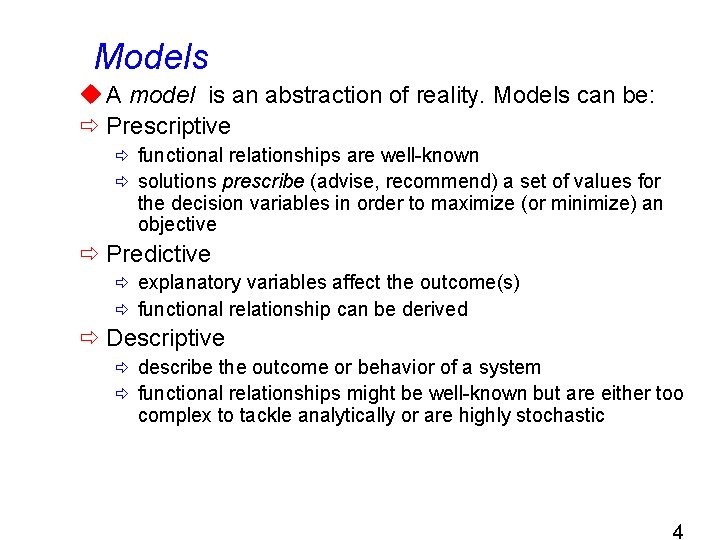 Models

A model is an abstraction of reality. Models can be:

Prescriptive

functional relationships are well-known

solutions prescribe (advise, recommend) a set of values for the decision variables in order to maximize (or minimize) an objective

Predictive

explanatory variables affect the outcome(s)

functional relationship can be derived

Descriptive

describe the outcome or behavior of a system

functional relationships might be well-known but are either too complex to tackle analytically or are highly stochastic

4